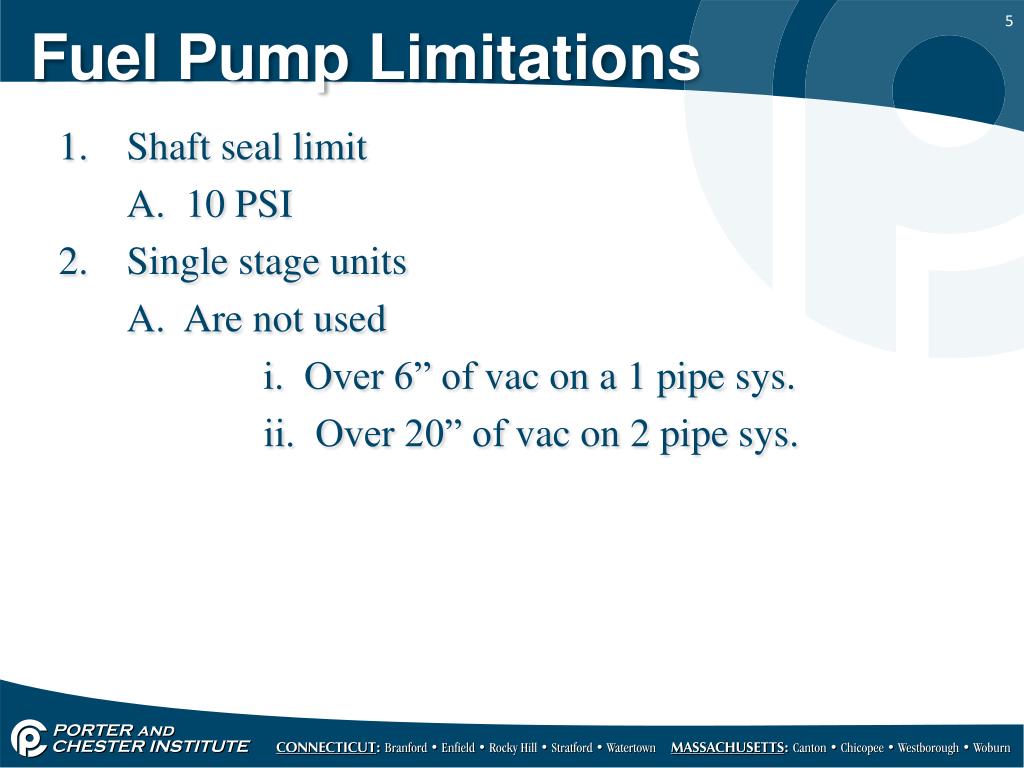 5

Fuel Pump Limitations

1. Shaft seal limit
A. 10 PSI
2. Single stage units
A. Are not used
i. Over 6” of vac on a 1 pipe sys.
ii. Over 20” of vac on 2 pipe sys.

PORTER AND CHESTER INSTITUTE

CONNECTICUT: Branford • Enfield • Rocky Hill • Stratford • Watertown MASSACHUSETTS: Canton • Chicopee • Westborough • Woburn